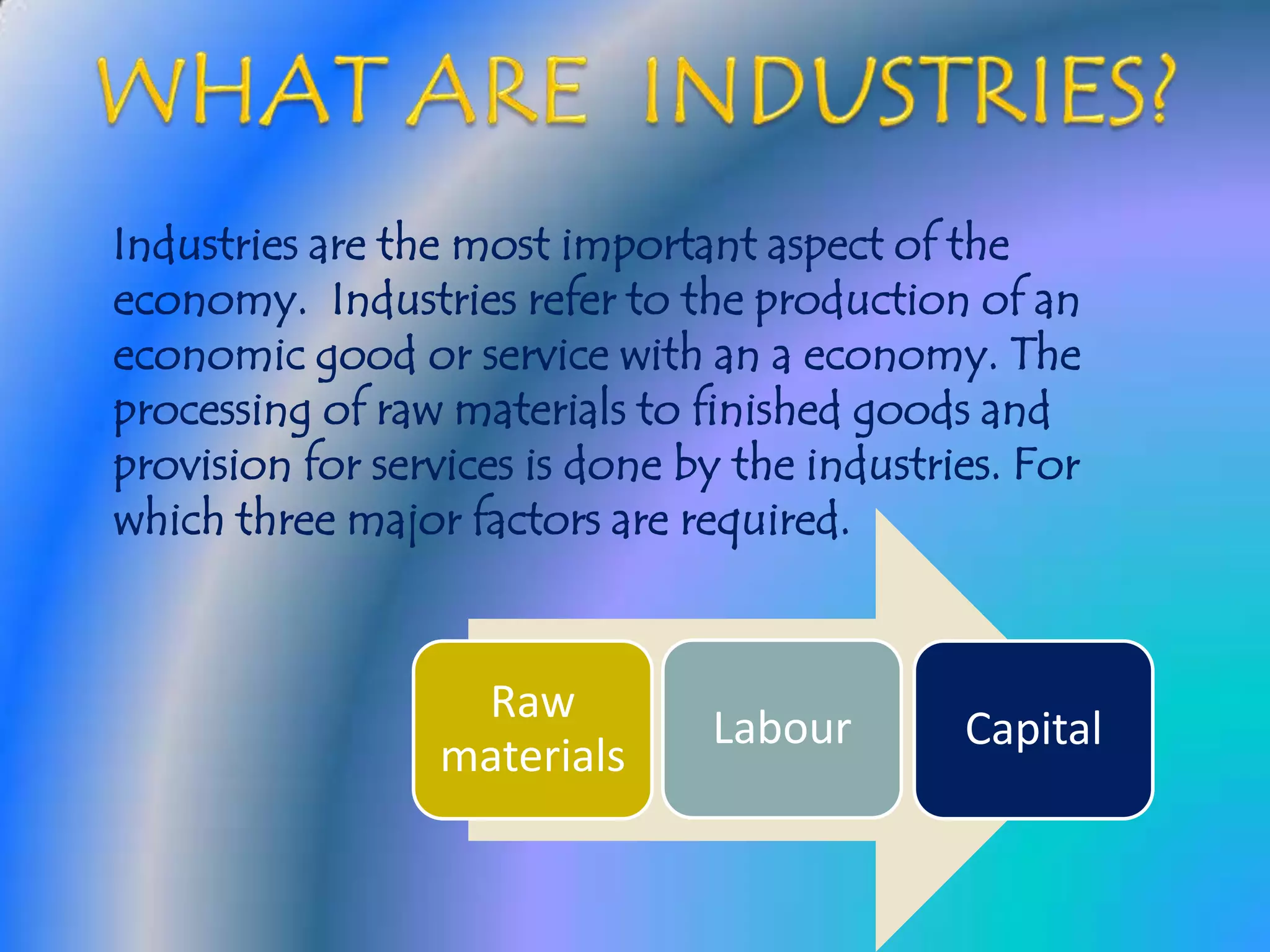 WHAT ARE INDUSTRIES?

Industries are the most important aspect of the economy. Industries refer to the production of an economic good or service with an a economy. The processing of raw materials to finished goods and provision for services is done by the industries. For which three major factors are required.

Raw materials

Labour

Capital